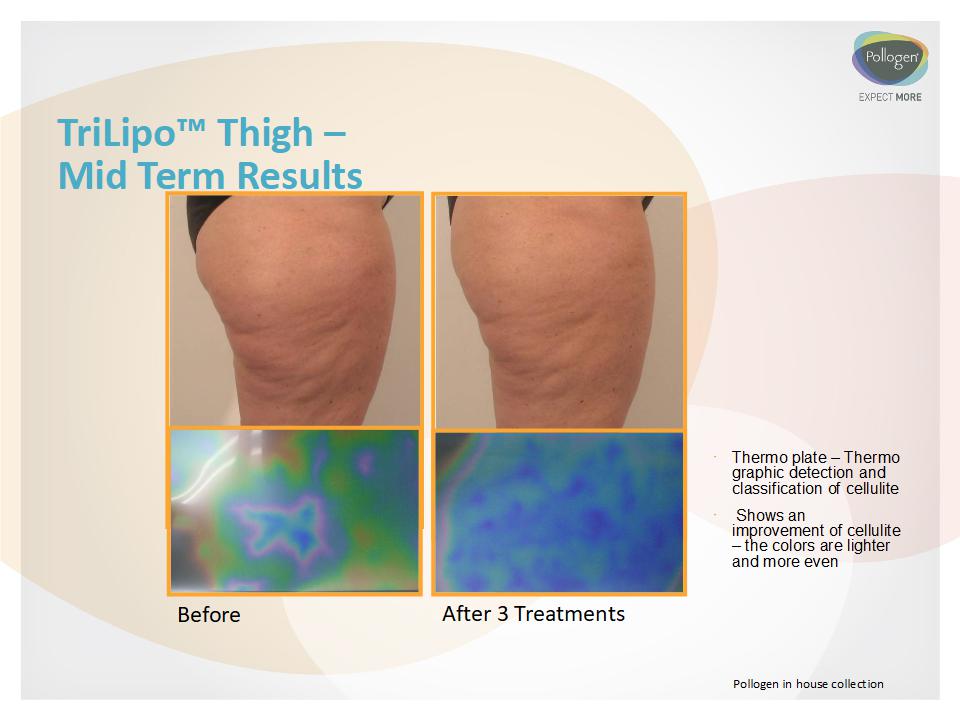 Pollogen
EXPECT MORE

TriLipo™ Thigh – Mid Term Results

Before

After 3 Treatments

· Thermo plate – Thermo graphic detection and classification of cellulite

· Shows an improvement of cellulite – the colors are lighter and more even

Pollogen in house collection